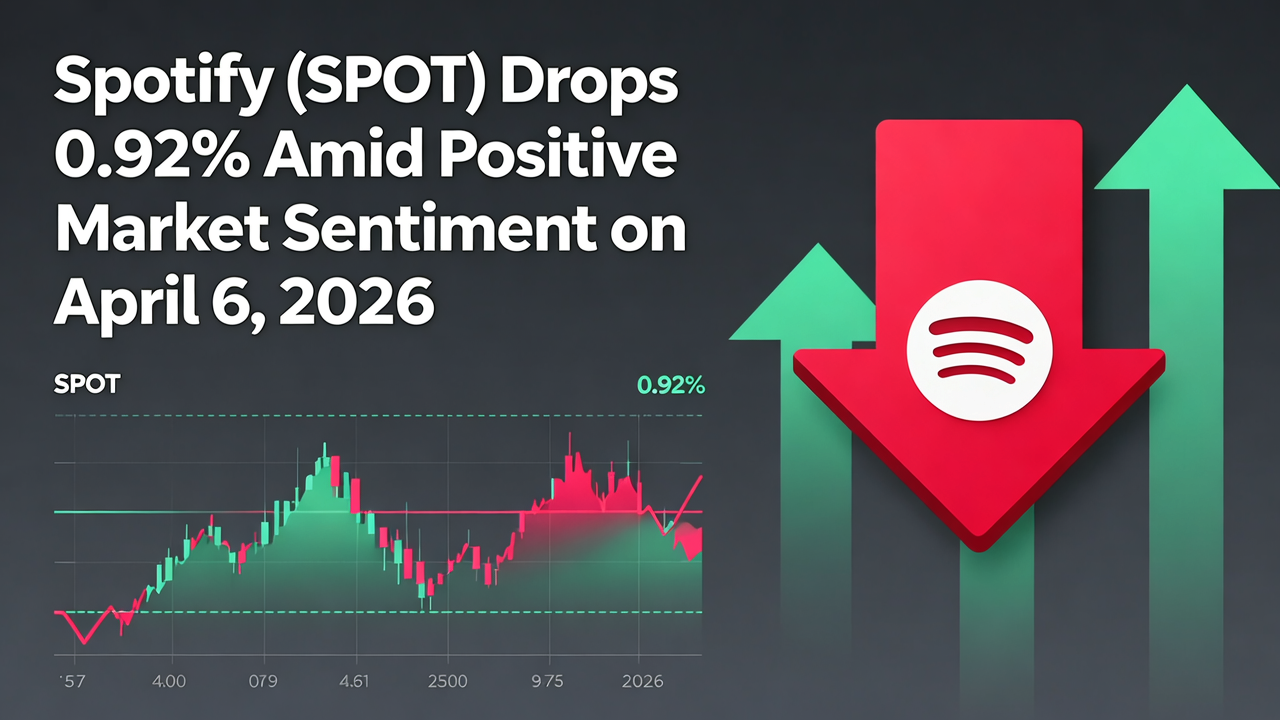 Spotify (SPOT) Drops 0.92% Amid Positive Market Sentiment on April 6, 2026

SPOT

0.92%

'57 4.00 079 4.61 2500 9.75 2026